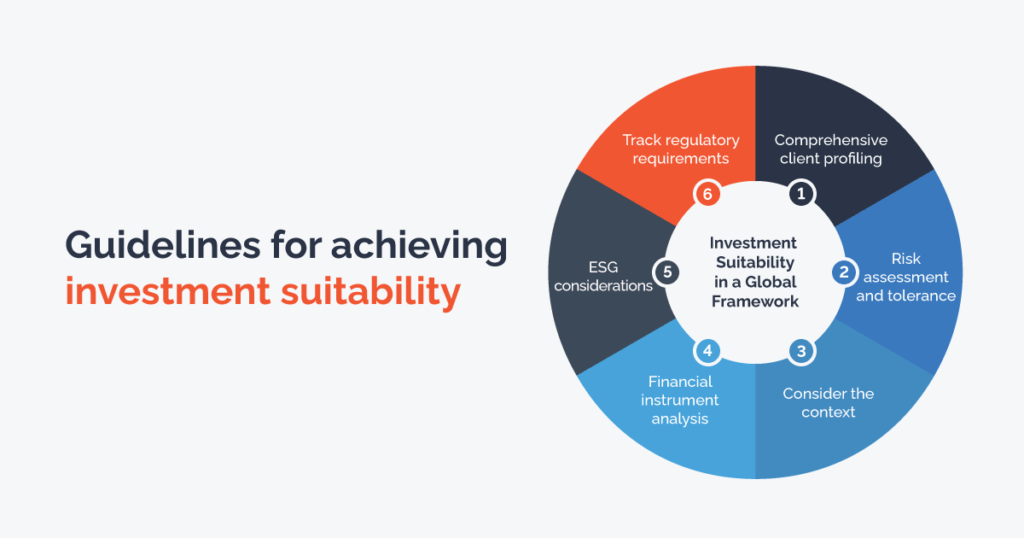 Guidelines for achieving investment suitability

Investment Suitability in a Global Framework

1 Comprehensive client profiling

2 Risk assessment and tolerance

3 Consider the context

4 Financial instrument analysis

5 ESG considerations

6 Track regulatory requirements